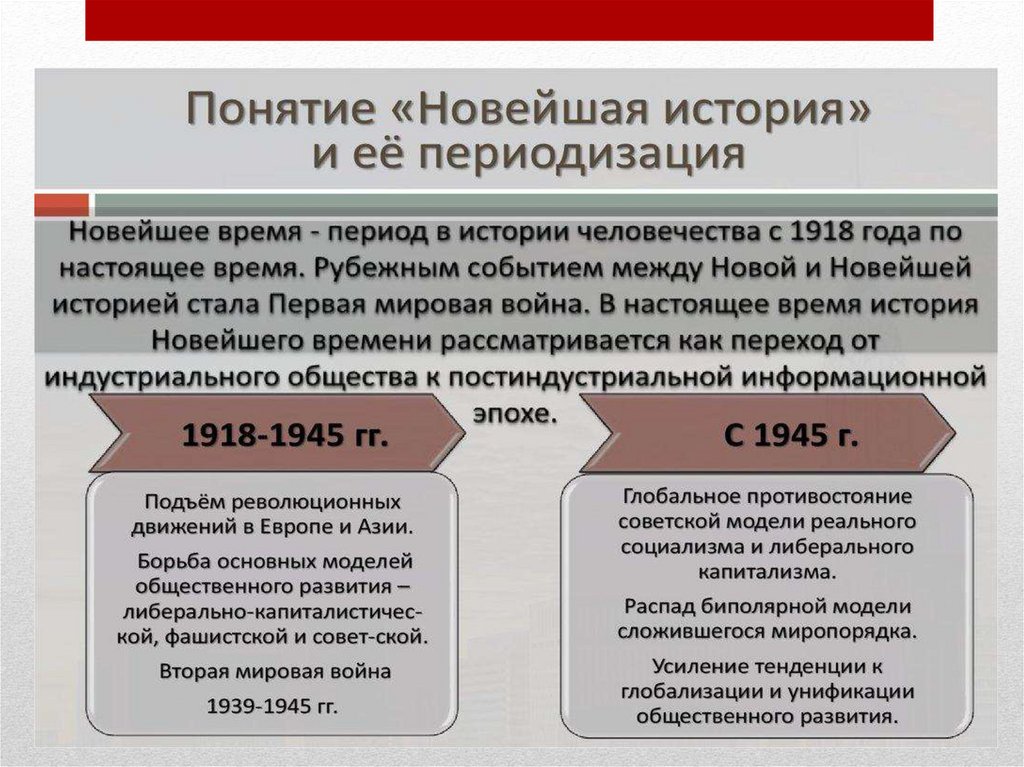 Понятие «Новейшая история» и её периодизация

Новейшее время - период в истории человечества с 1918 года по настоящее время. Рубежным событием между Новой и Новейшей историей стала Первая мировая война. В настоящее время история Новейшего времени рассматривается как переход от индустриального общества к постиндустриальной информационной эпохе.

1918-1945 гг.

Подъём революционных движений в Европе и Азии.

Борьба основных моделей общественного развития – либерально-капиталистической, фашистской и совет-ской.

Вторая мировая война 1939-1945 гг.

С 1945 г.

Глобальное противостояние советской модели реального социализма и либерального капитализма.

Распад биполярной модели сложившегося миропорядка.

Усиление тенденции к глобализации и унификации общественного развития.